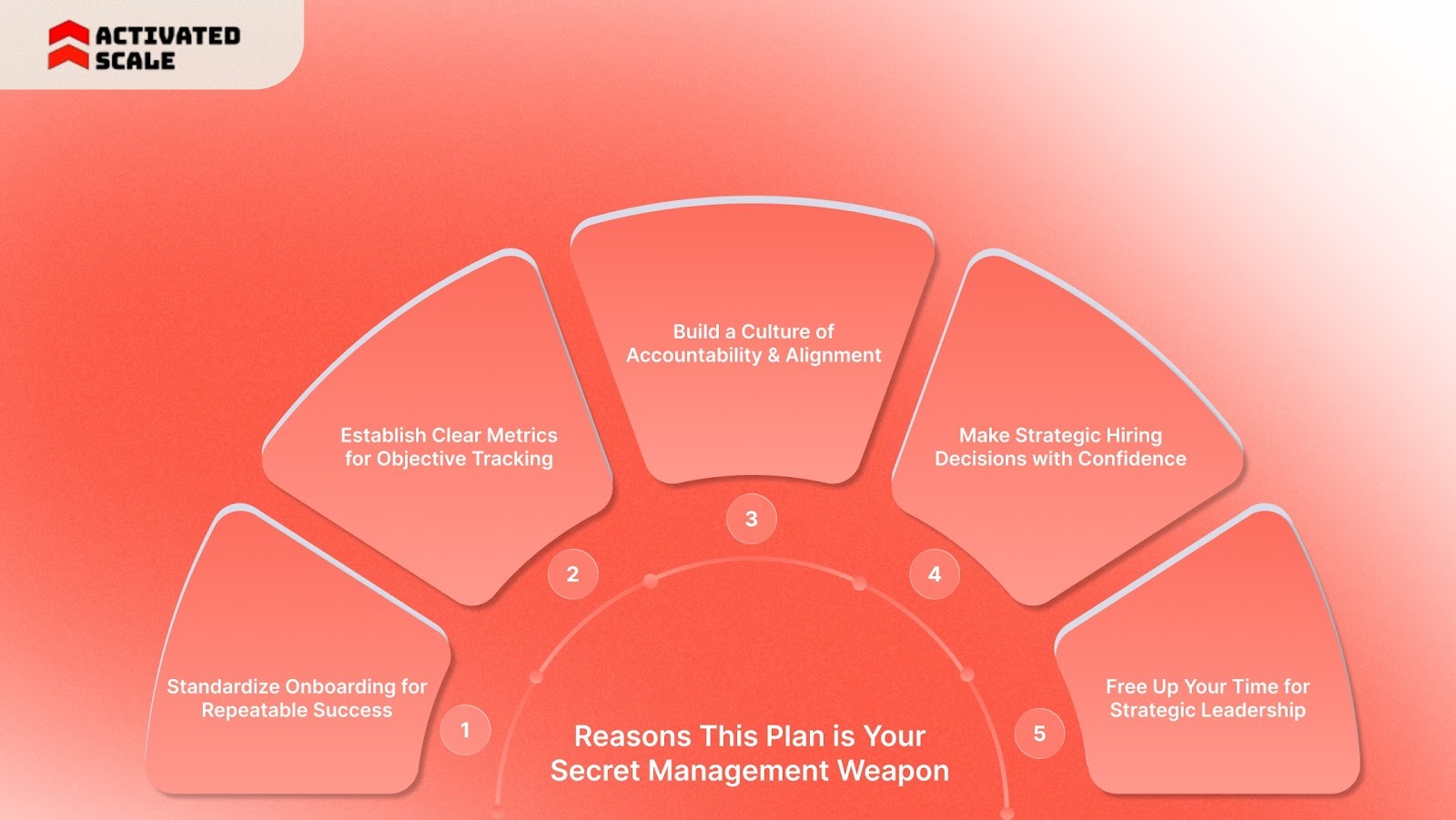 ACTIVATED SCALE

Reasons This Plan is Your Secret Management Weapon

1
Standardize Onboarding for Repeatable Success

2
Establish Clear Metrics for Objective Tracking

3
Build a Culture of Accountability & Alignment

4
Make Strategic Hiring Decisions with Confidence

5
Free Up Your Time for Strategic Leadership